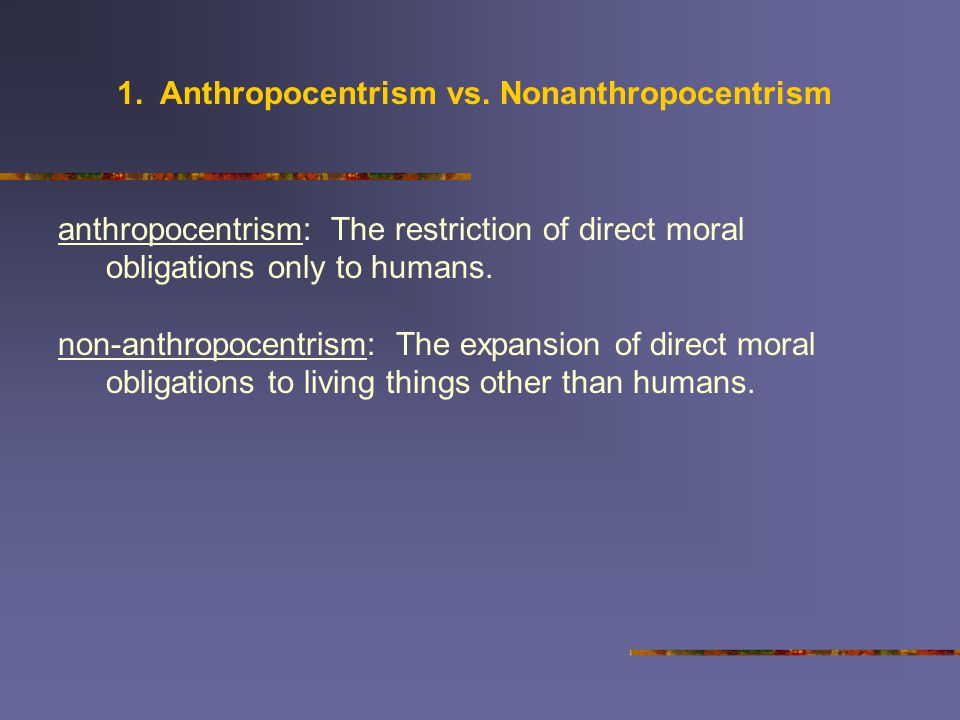 1. Anthropocentrism vs. Nonanthropocentrism

anthropocentrism: The restriction of direct moral obligations only to humans.

non-anthropocentrism: The expansion of direct moral obligations to living things other than humans.